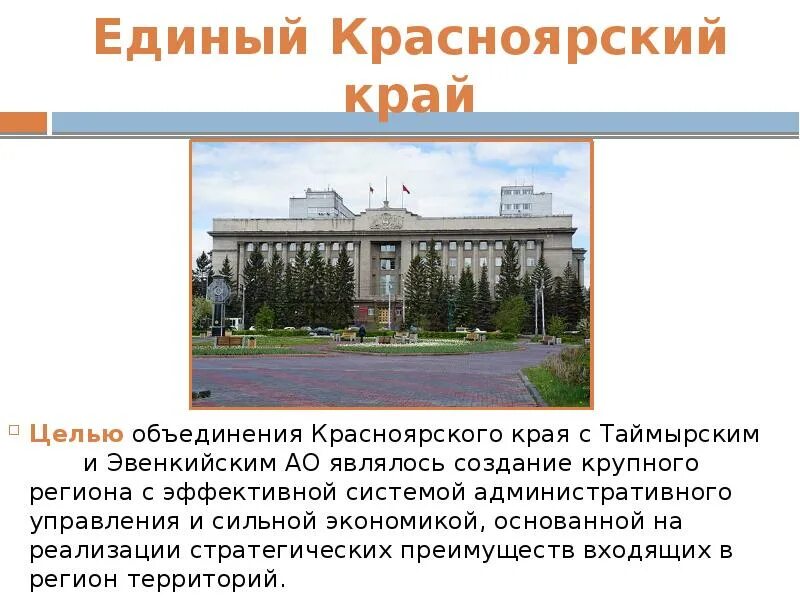 Единый Красноярский край

Целью объединения Красноярского края с Таймырским и Эвенкийским АО являлось создание крупного региона с эффективной системой административного управления и сильной экономикой, основанной на реализации стратегических преимуществ входящих в регион территорий.